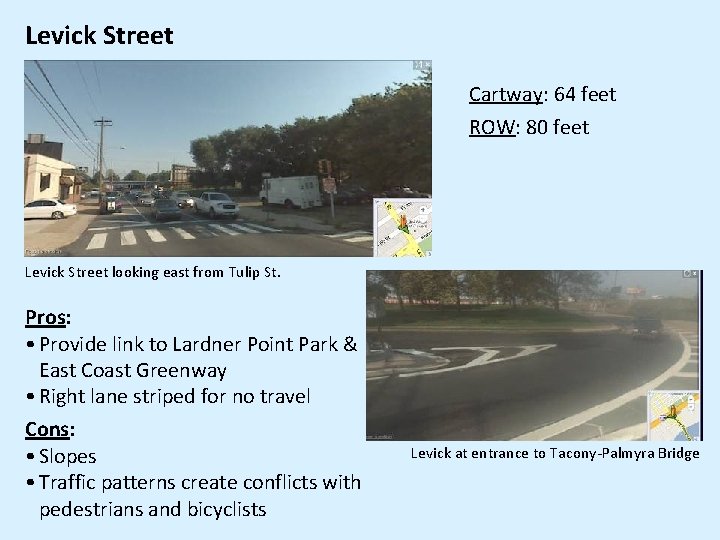 Levick Street

Cartway: 64 feet

ROW: 80 feet

Levick Street looking east from Tulip St.

Pros:
• Provide link to Lardner Point Park & East Coast Greenway
• Right lane striped for no travel

Cons:
• Slopes
• Traffic patterns create conflicts with pedestrians and bicyclists

Levick at entrance to Tacony-Palmyra Bridge